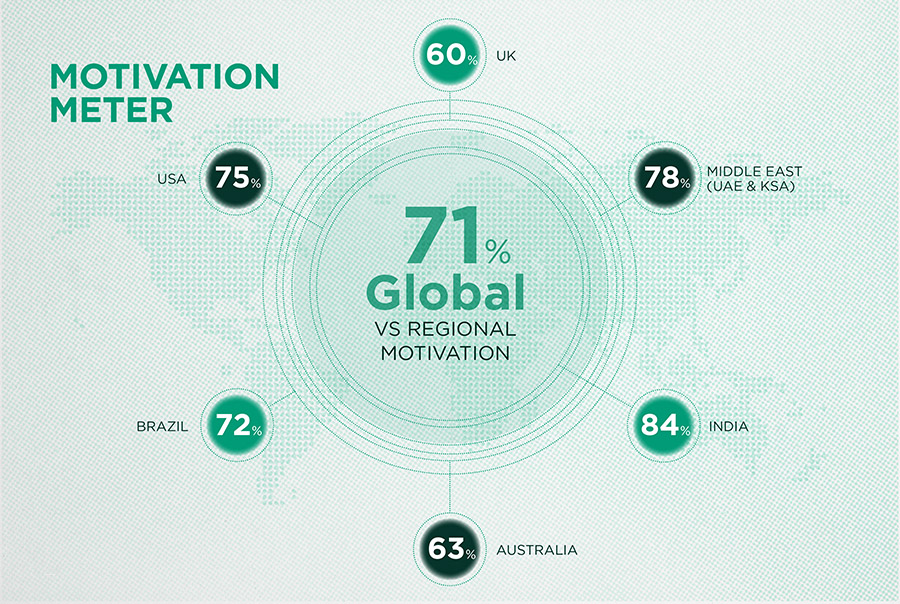 MOTIVATION METER

60% UK

USA 75%

78% MIDDLE EAST (UAE & KSA)

71% Global
VS REGIONAL MOTIVATION

BRAZIL 72%

84% INDIA

63% AUSTRALIA